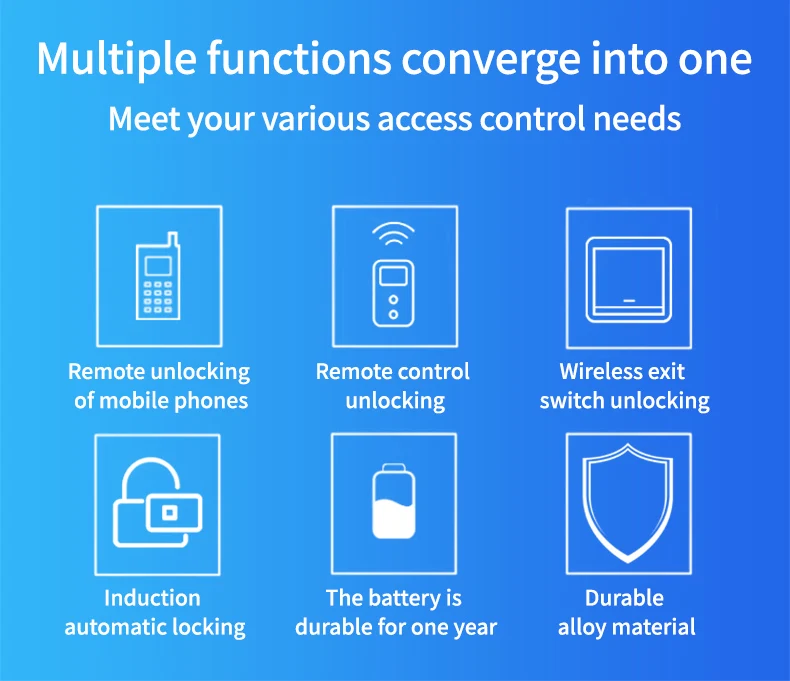 Multiple functions converge into one

Meet your various access control needs

Remote unlocking of mobile phones

Remote control unlocking

Wireless exit switch unlocking

Induction automatic locking

The battery is durable for one year

Durable alloy material